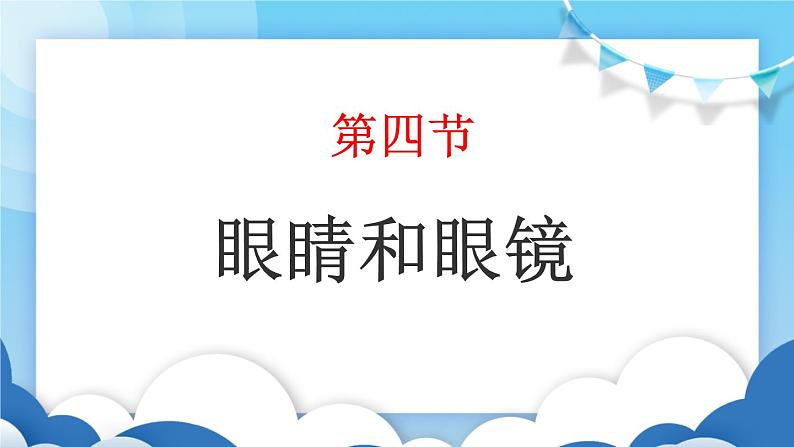 第四节

眼睛和眼镜